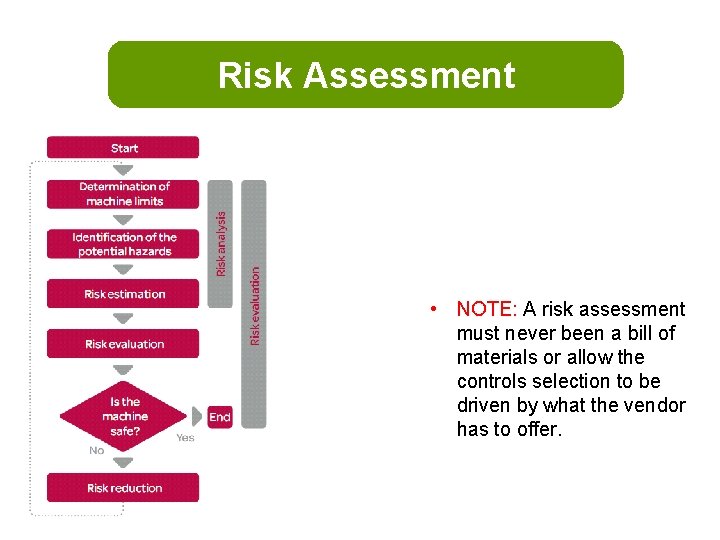 Risk Assessment

Start

Determination of machine limits

Identification of the potential hazards

Risk estimation

Risk evaluation

Is the machine safe?

Yes

End

No

Risk reduction

Risk analysis

Risk evaluation

• NOTE: A risk assessment must never been a bill of materials or allow the controls selection to be driven by what the vendor has to offer.